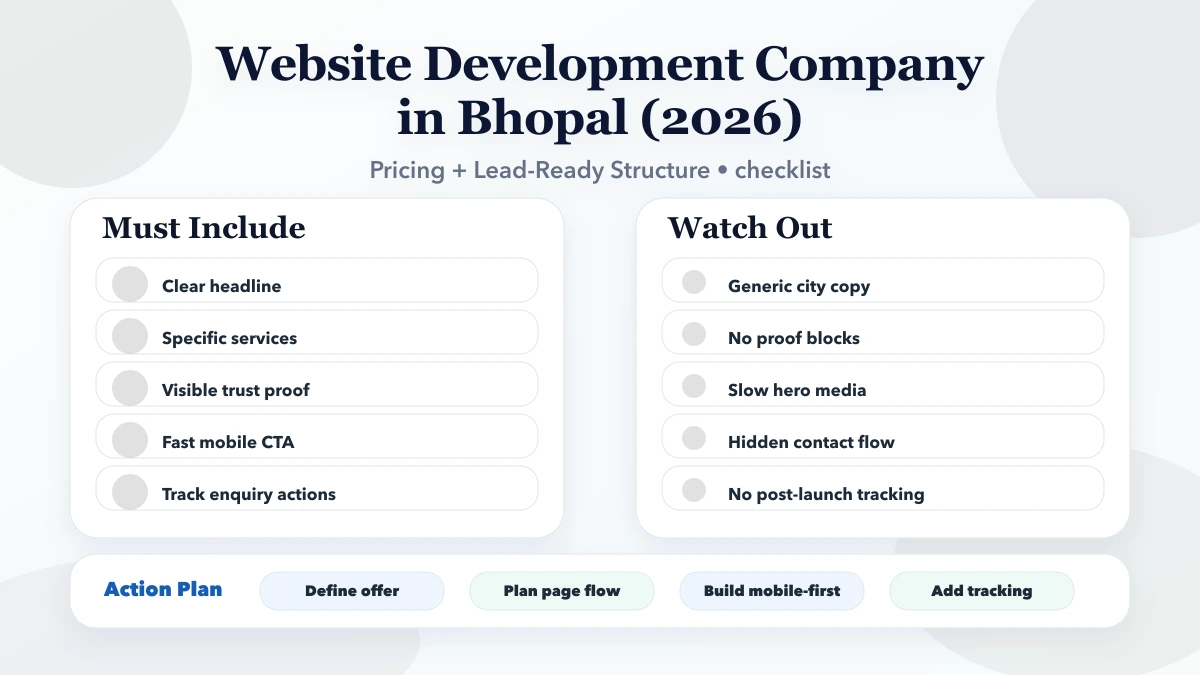 Website Development Company in Bhopal (2026)

Pricing + Lead-Ready Structure • checklist

Must Include

Clear headline

Specific services

Visible trust proof

Fast mobile CTA

Track enquiry actions

Watch Out

Generic city copy

No proof blocks

Slow hero media

Hidden contact flow

No post-launch tracking

Action Plan

Define offer

Plan page flow

Build mobile-first

Add tracking